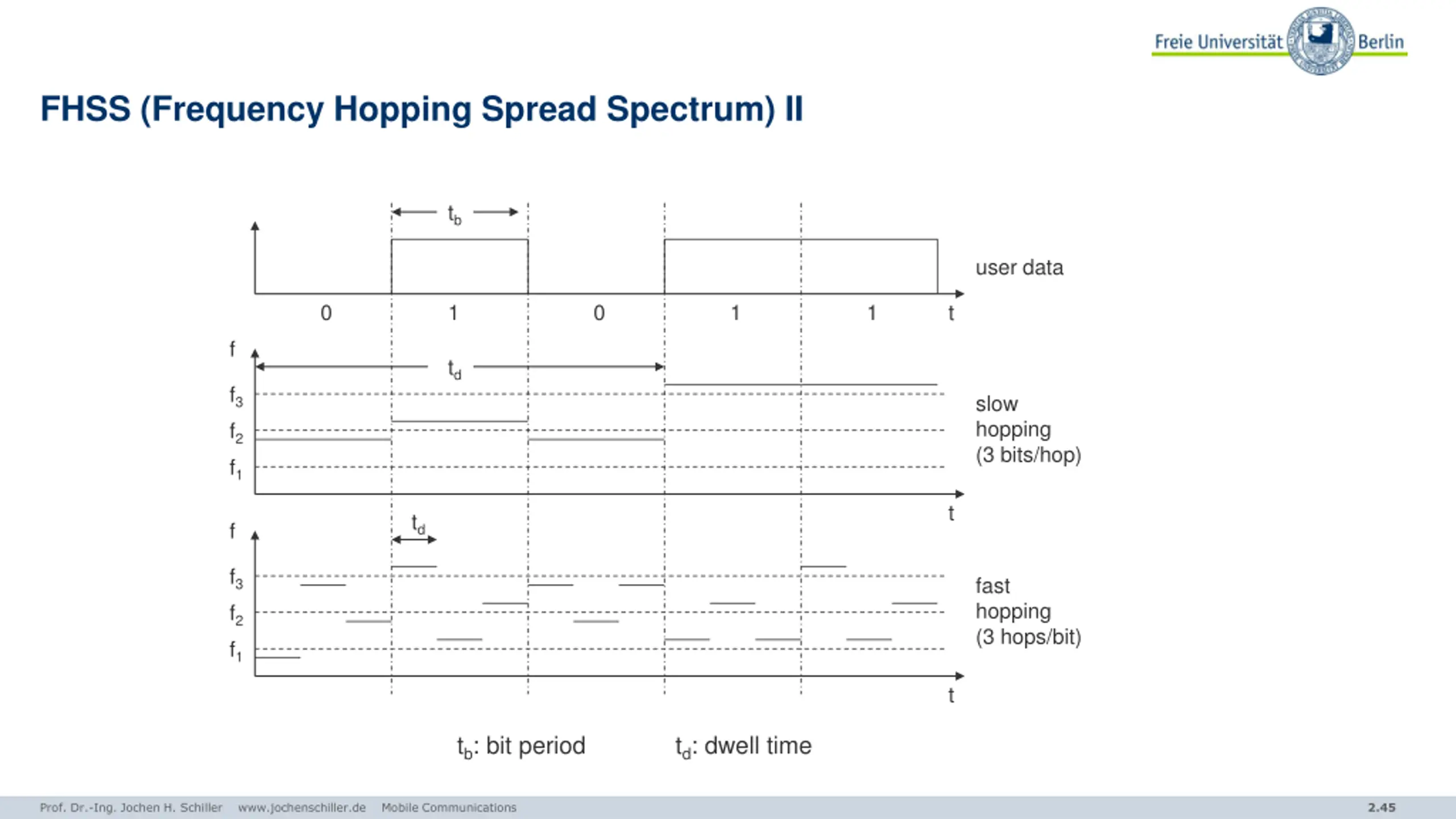 Freie Universität Berlin

FHSS (Frequency Hopping Spread Spectrum) II

$t_b$

user data

0 1 0 1 1 t

f

$t_d$

$f_3$

$f_2$

$f_1$

slow hopping (3 bits/hop)

t

f

$t_d$

$f_3$

$f_2$

$f_1$

fast hopping (3 hops/bit)

t

$t_b$: bit period $t_d$: dwell time

Prof. Dr.-Ing. Jochen H. Schiller www.jochenschiller.de Mobile Communications 2.45